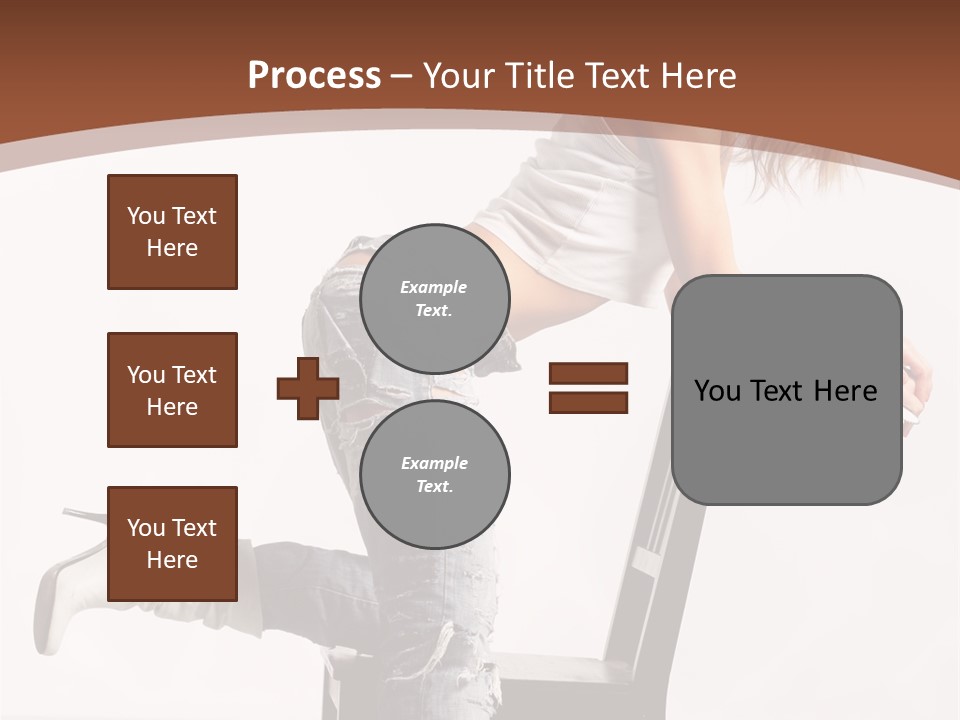 Process – Your Title Text Here

You Text Here

You Text Here

You Text Here

Example Text.

Example Text.

You Text Here